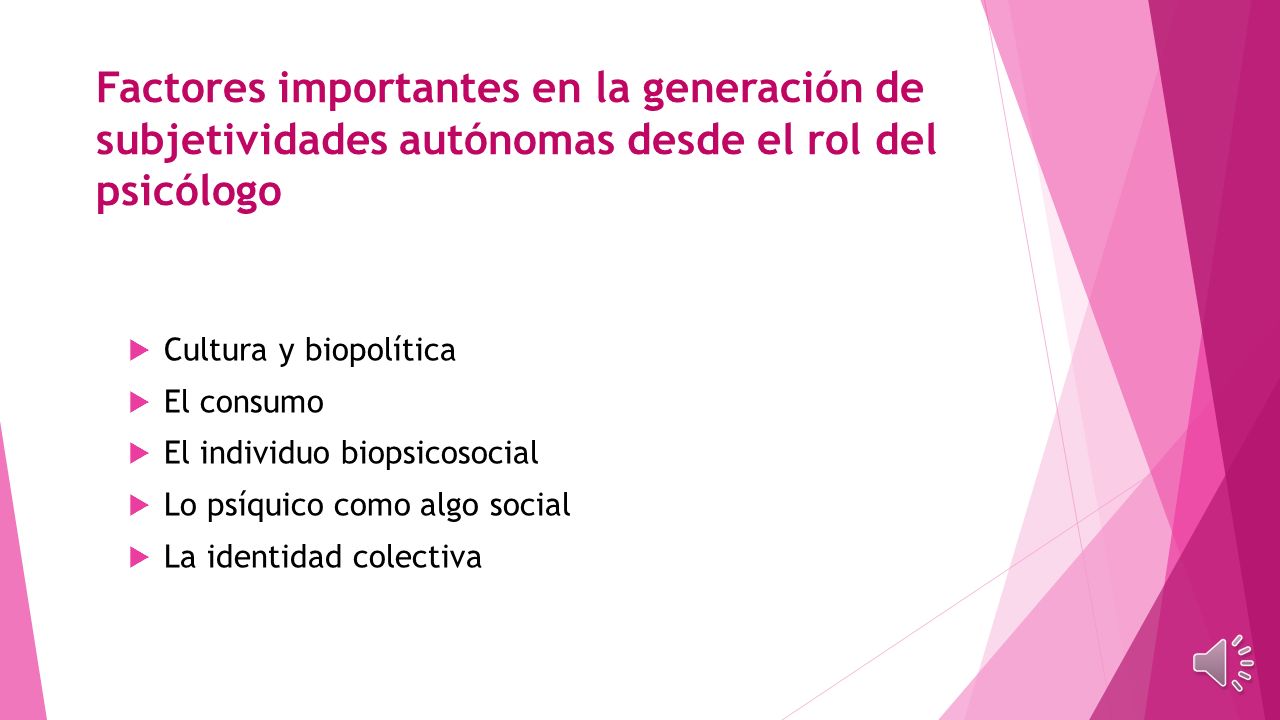 Factores importantes en la generación de subjetividades autónomas desde el rol del psicólogo

Cultura y biopolítica
El consumo
El individuo biopsicosocial
Lo psíquico como algo social
La identidad colectiva